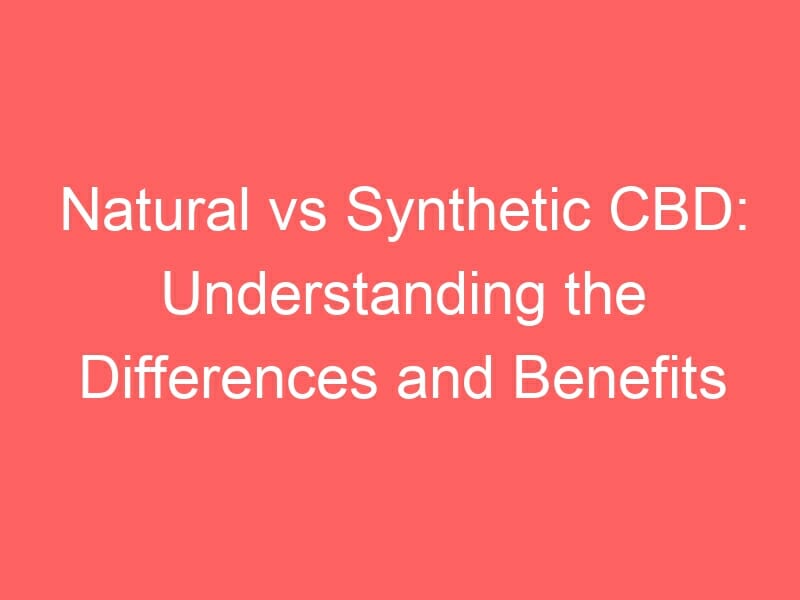 Natural vs Synthetic CBD: Understanding the Differences and Benefits